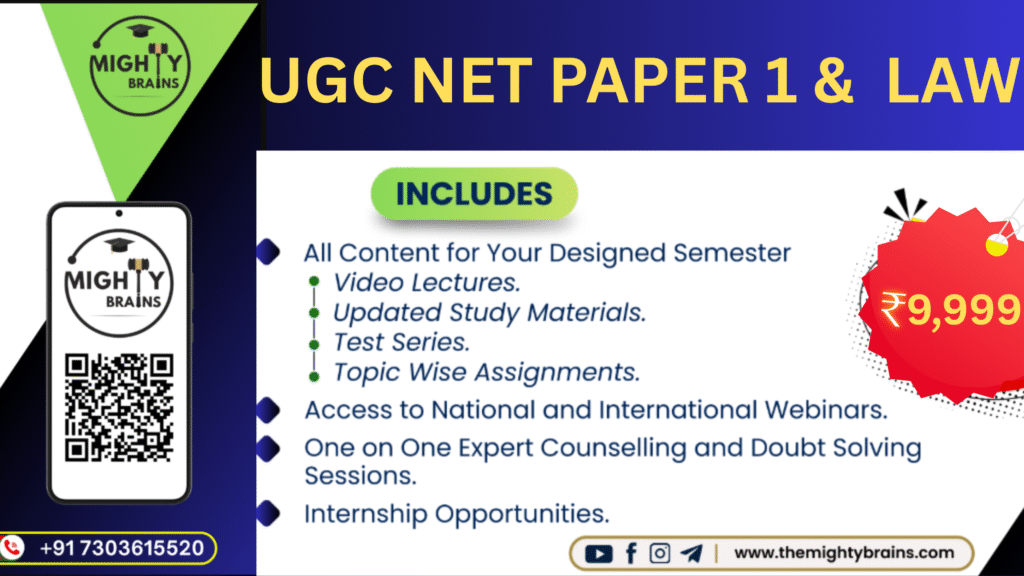 MIGHTY BRAINS

UGC NET PAPER 1 & LAW

INCLUDES

All Content for Your Designed Semester
Video Lectures.
Updated Study Materials.
Test Series.
Topic Wise Assignments.

Access to National and International Webinars.

One on One Expert Counselling and Doubt Solving Sessions.

Internship Opportunities.

₹9,999

MIGHTY BRAINS

+91 7303615520

www.themightybrains.com